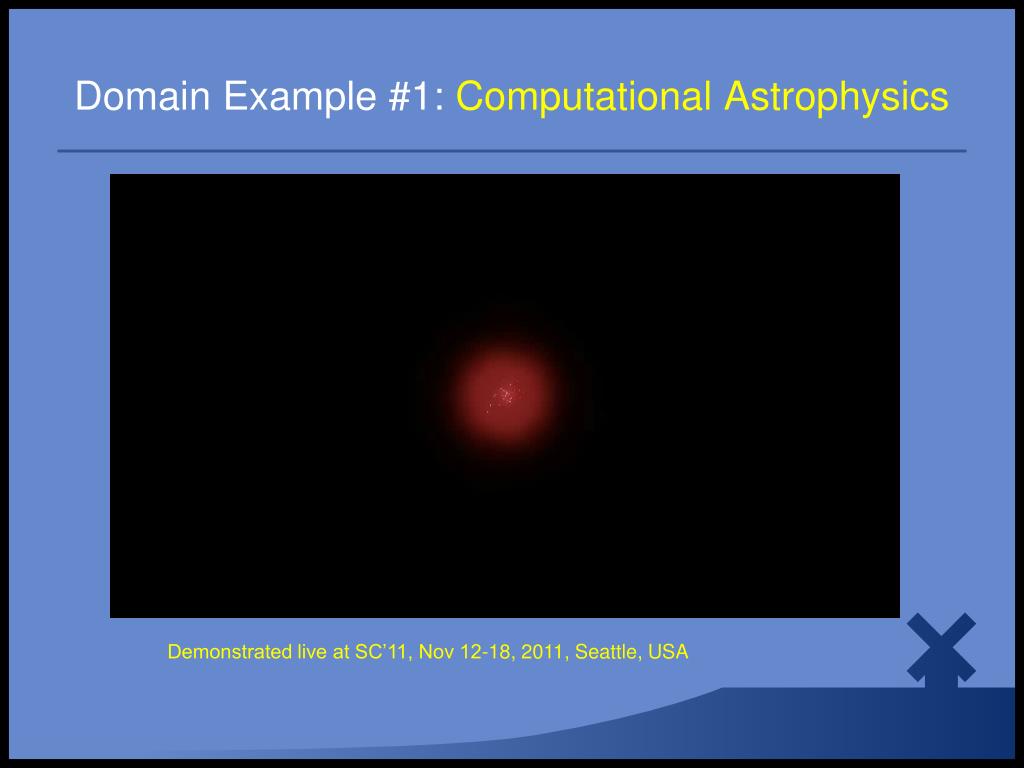 Domain Example #1: Computational Astrophysics

Demonstrated live at SC'11, Nov 12-18, 2011, Seattle, USA